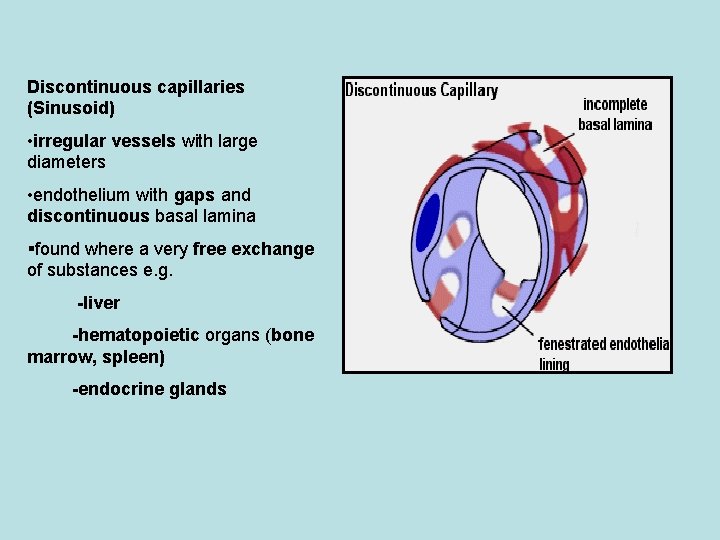 Discontinuous capillaries (Sinusoid)

•irregular vessels with large diameters

•endothelium with gaps and discontinuous basal lamina

▪found where a very free exchange of substances e.g.

-liver

-hematopoietic organs (bone marrow, spleen)

-endocrine glands

Discontinuous Capillary

incomplete basal lamina

fenestrated endothelia lining